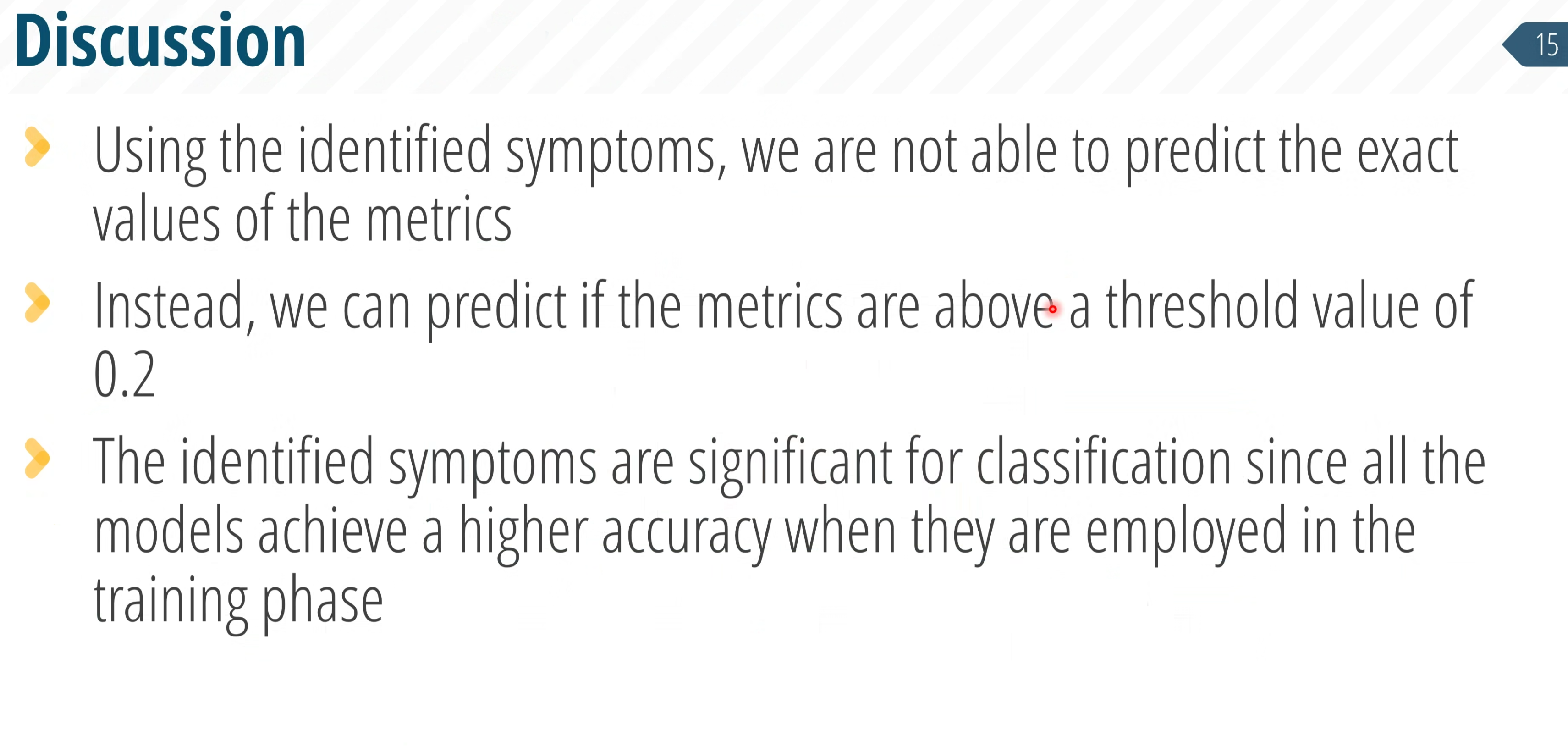 Discussion

15

Using the identified symptoms, we are not able to predict the exact values of the metrics

Instead, we can predict if the metrics are above a threshold value of 0.2

The identified symptoms are significant for classification since all the models achieve a higher accuracy when they are employed in the training phase